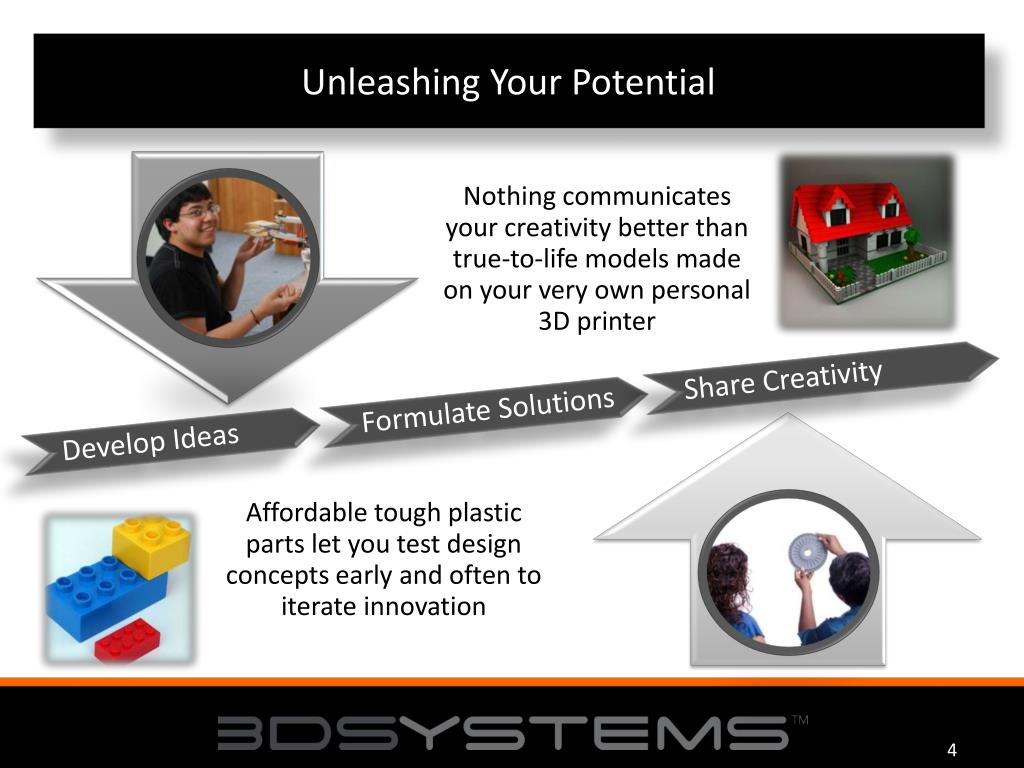 Unleashing Your Potential

Nothing communicates your creativity better than true-to-life models made on your very own personal 3D printer

Develop Ideas

Formulate Solutions

Share Creativity

Affordable tough plastic parts let you test design concepts early and often to iterate innovation

3DSYSTEMS™

4